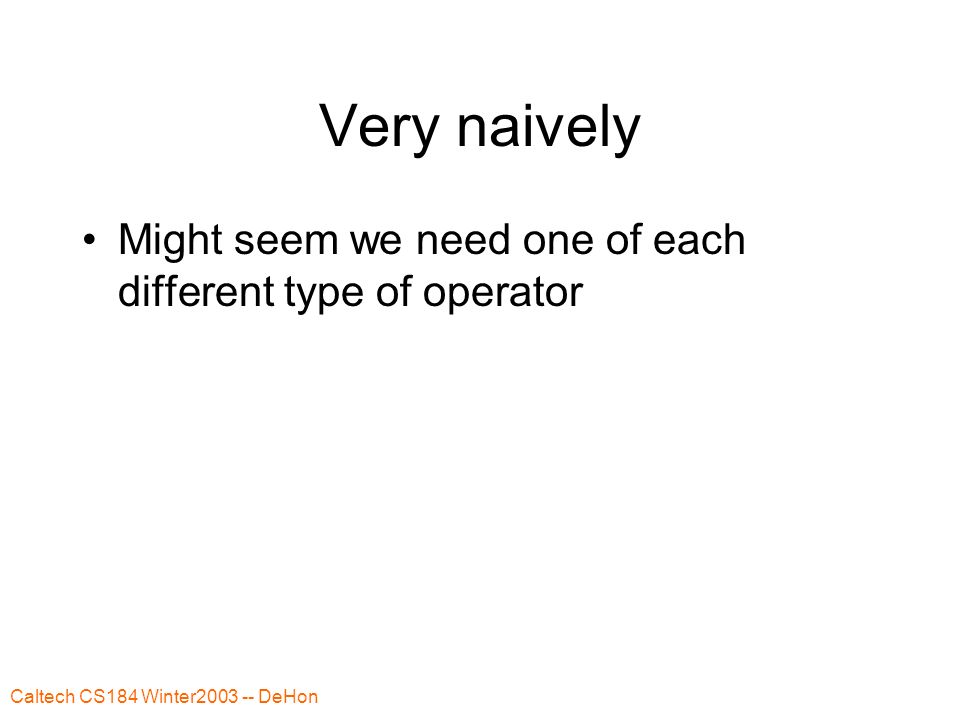 Very naively

• Might seem we need one of each different type of operator

Caltech CS184 Winter2003 -- DeHon